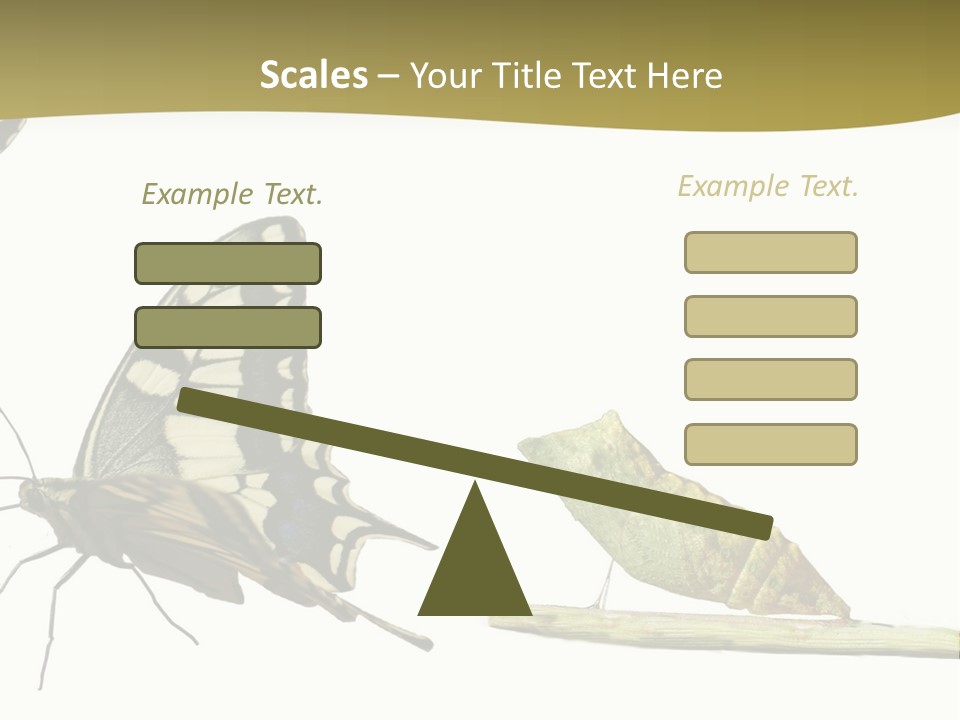 Scales – Your Title Text Here

Example Text.

Example Text.